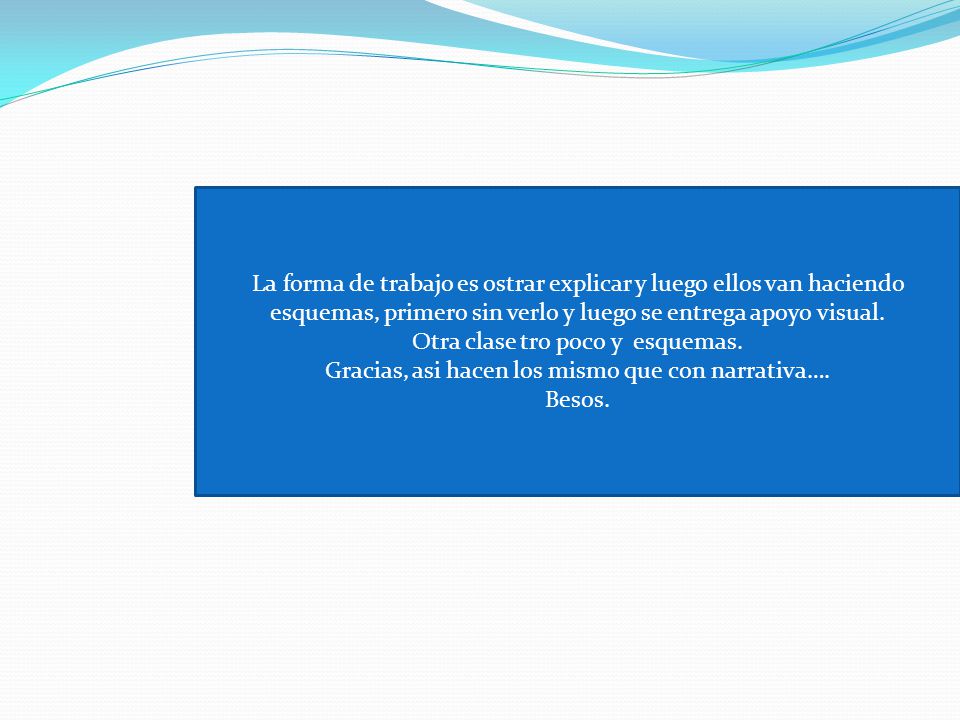 La forma de trabajo es ostrar explicar y luego ellos van haciendo esquemas, primero sin verlo y luego se entrega apoyo visual.
Otra clase tro poco y  esquemas.
Gracias, asi hacen los mismo que con narrativa….
Besos.